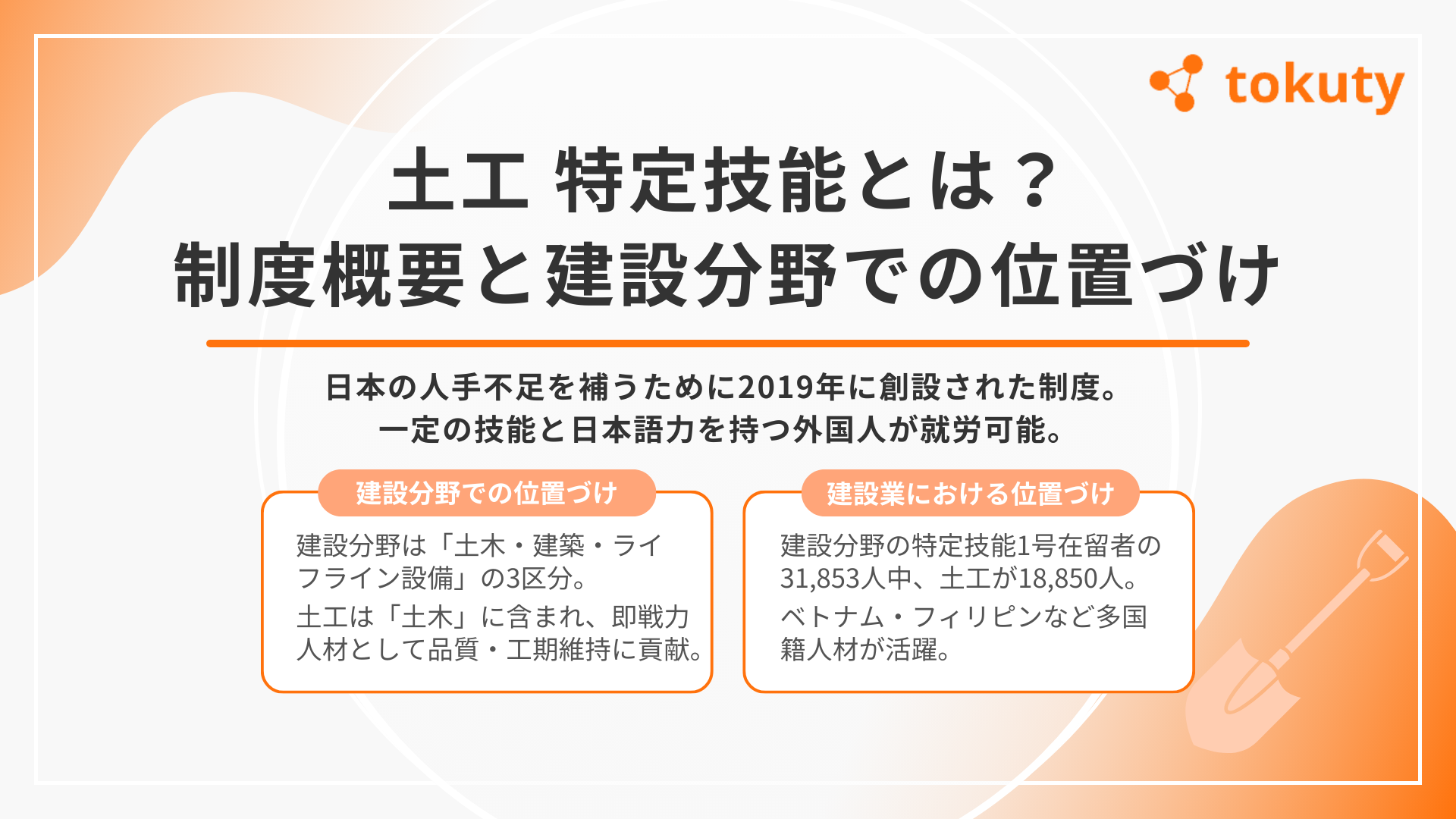 tokuty

土工 特定技能とは？
制度概要と建設分野での位置づけ

日本の人手不足を補うために2019年に創設された制度。
一定の技能と日本語力を持つ外国人が就労可能。

建設分野での位置づけ

建設分野は「土木・建築・ライフライン設備」の3区分。
土工は「土木」に含まれ、即戦力人材として品質・工期維持に貢献。

建設業における位置づけ

建設分野の特定技能1号在留者の31,853人中、土工が18,850人。
ベトナム・フィリピンなど多国籍人材が活躍。